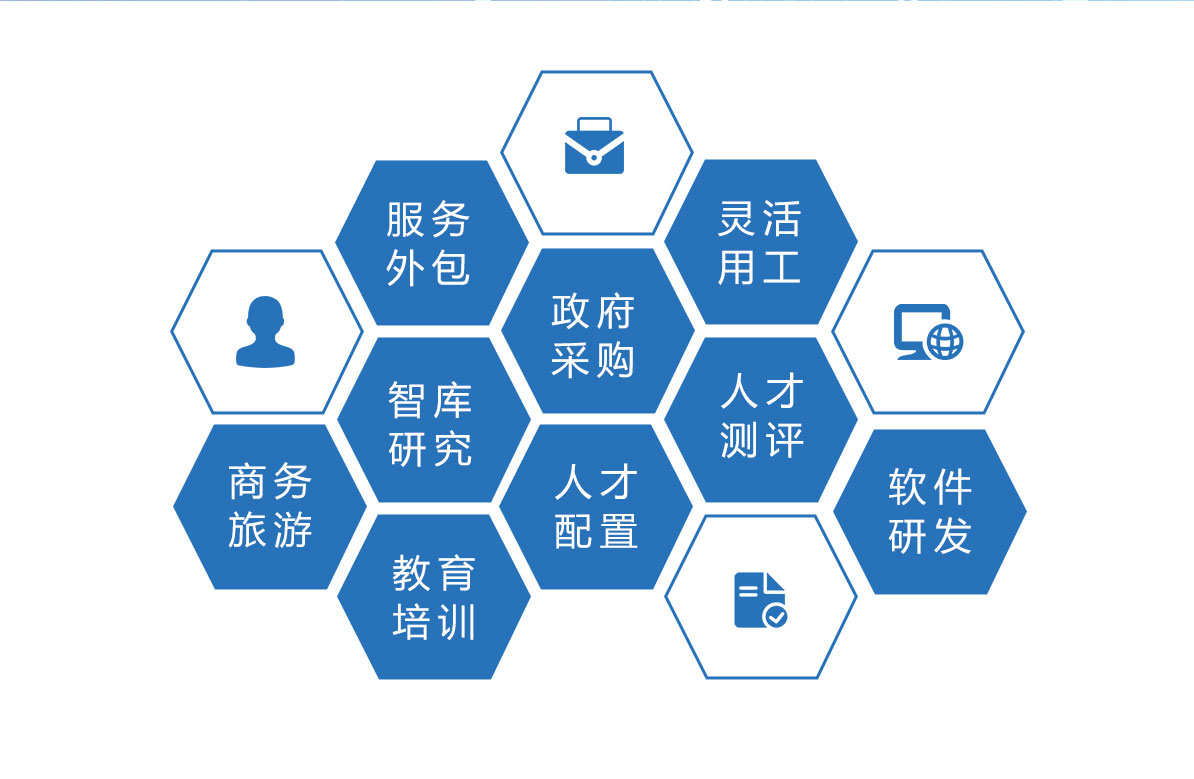 服务外包

灵活用工

政府采购

智库研究

人才测评

商务旅游

人才配置

软件研发

教育培训